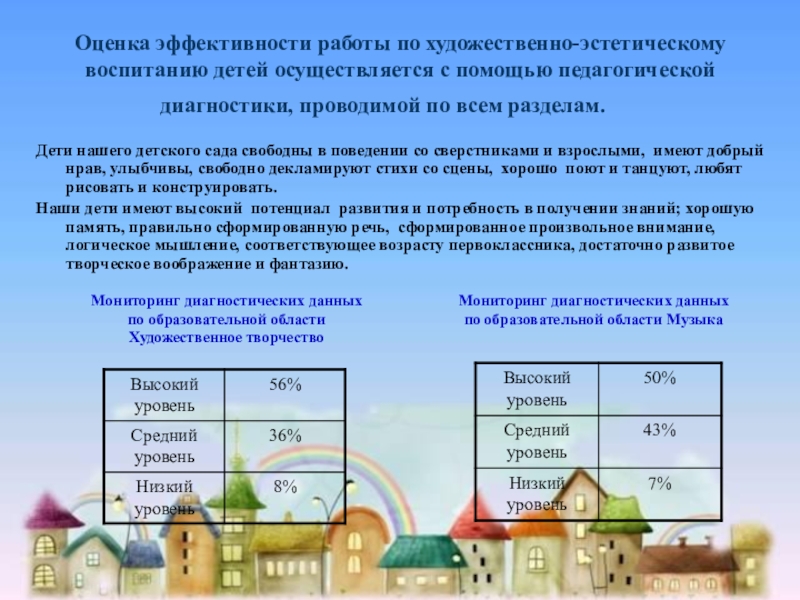 Оценка эффективности работы по художественно-эстетическому воспитанию детей осуществляется с помощью педагогической диагностики, проводимой по всем разделам.

Дети нашего детского сада свободны в поведении со сверстниками и взрослыми, имеют добрый нрав, улыбчивы, свободно декламируют стихи со сцены, хорошо поют и танцуют, любят рисовать и конструировать.

Наши дети имеют высокий потенциал развития и потребность в получении знаний; хорошую память, правильно сформированную речь, сформированное произвольное внимание, логическое мышление, соответствующее возрасту первоклассника, достаточно развитое творческое воображение и фантазию.

Мониторинг диагностических данных по образовательной области Художественное творчество

| Высокий уровень | 56% |
|---|---|
| Средний уровень | 36% |
| Низкий уровень | 8% |

Мониторинг диагностических данных по образовательной области Музыка

| Высокий уровень | 50% |
|---|---|
| Средний уровень | 43% |
| Низкий уровень | 7% |